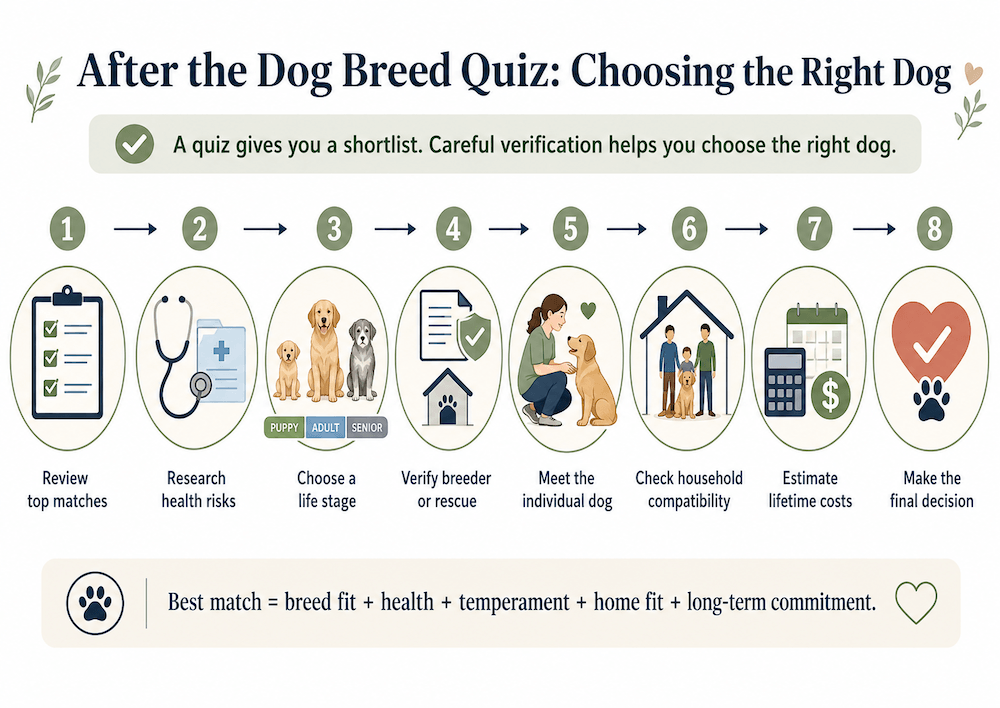 After the Dog Breed Quiz: Choosing the Right Dog

A quiz gives you a shortlist. Careful verification helps you choose the right dog.

1 → 2 → 3 → 4 → 5 → 6 → 7 → 8

PUPPY ADULT SENIOR

Review top matches

Research health risks

Choose a life stage

Verify breeder or rescue

Meet the individual dog

Check household compatibility

Estimate lifetime costs

Make the final decision

Best match = breed fit + health + temperament + home fit + long-term commitment.